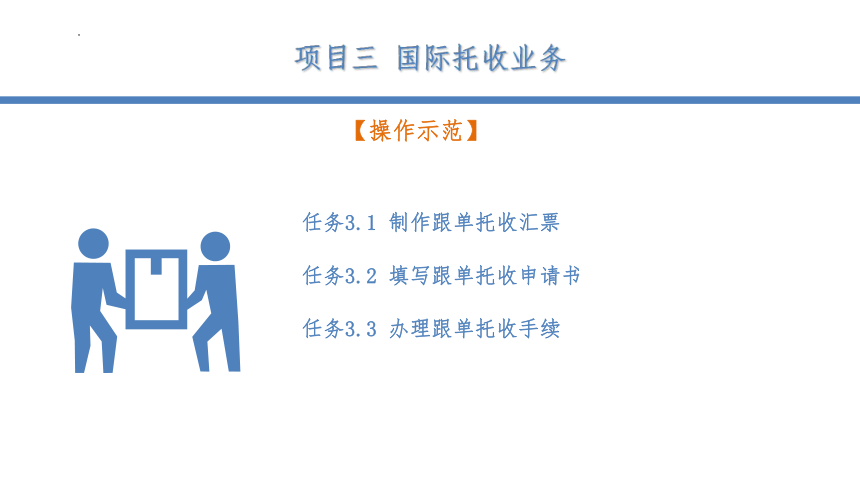 项目三 国际托收业务

【操作示范】

任务3.1 制作跟单托收汇票

任务3.2 填写跟单托收申请书

任务3.3 办理跟单托收手续